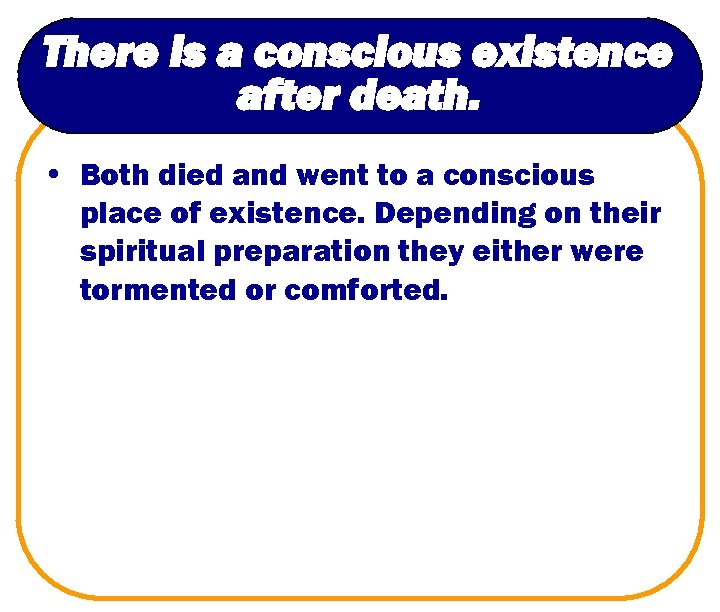 There is a conscious existence after death.

• Both died and went to a conscious place of existence. Depending on their spiritual preparation they either were tormented or comforted.